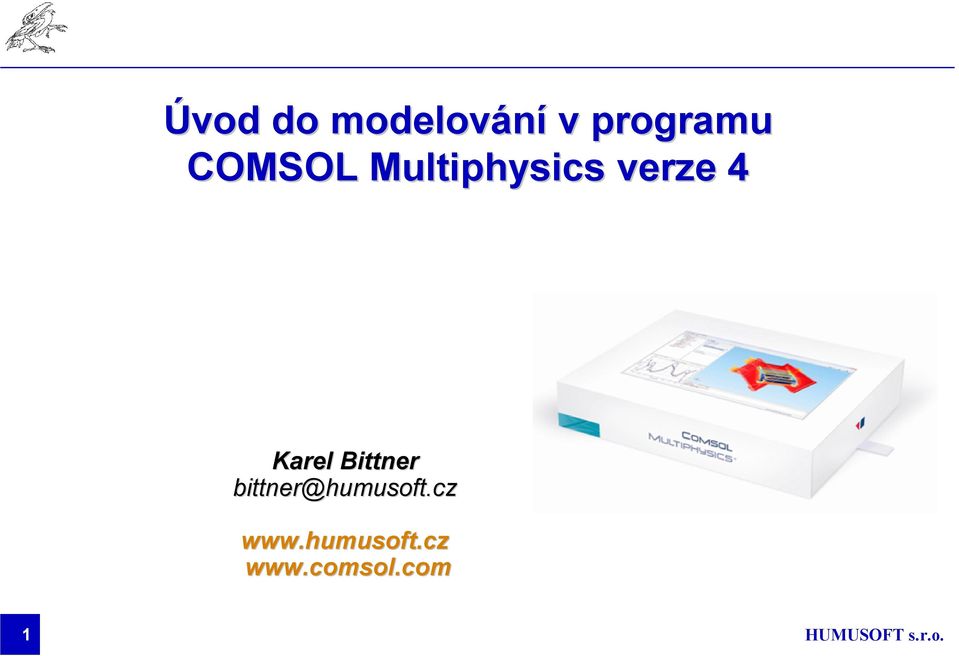 Úvod do modelování v programu COMSOL Multiphysics verze 4

COMSOL MULTIPHYSICS

Karel Bittner
bittner@humusoft.cz

www.humusoft.cz
www.comsol.com

1

HUMUSOFT s.r.o.